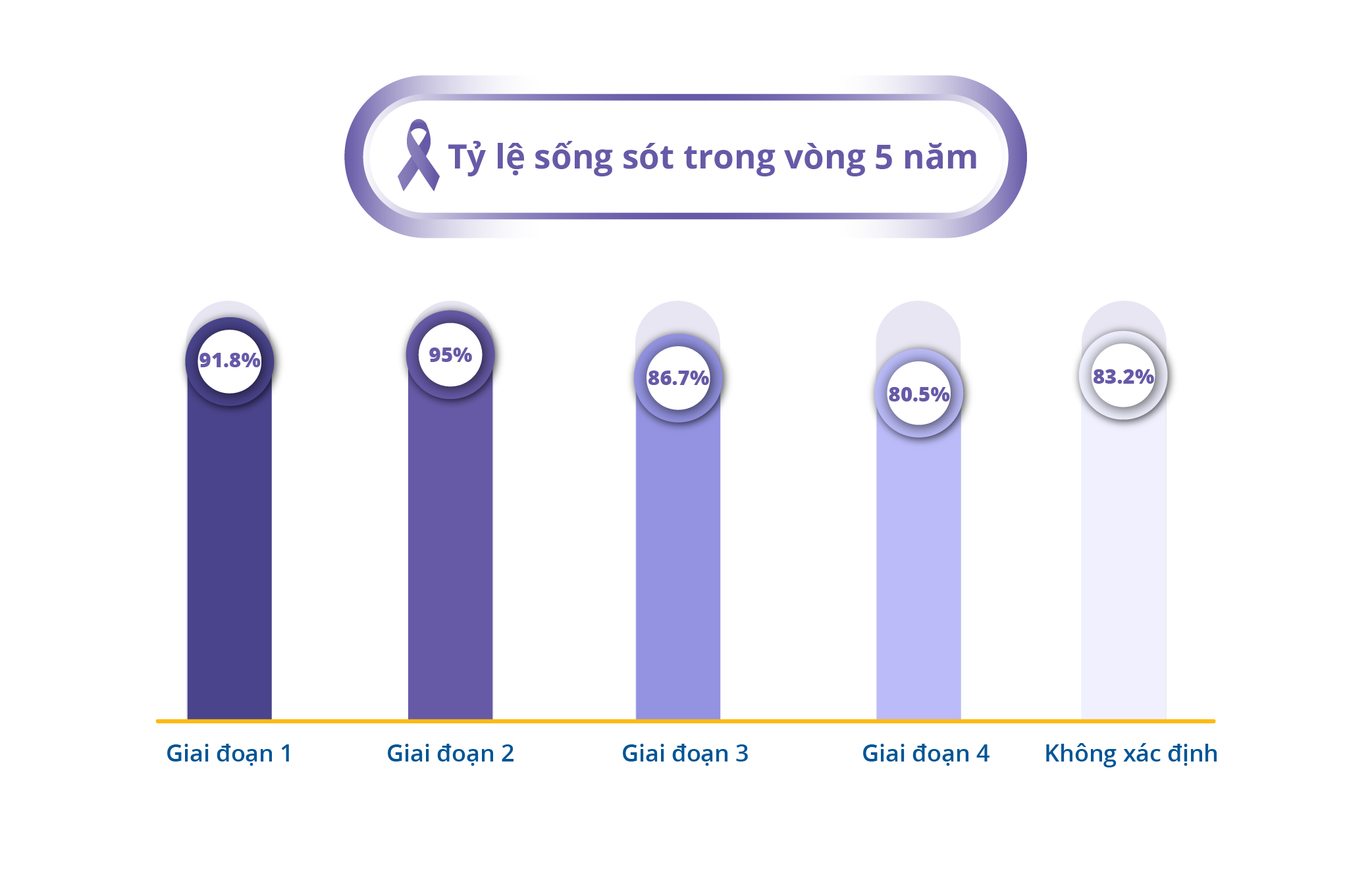 Tỷ lệ sống sót trong vòng 5 năm

91.8%

95%

86.7%

80.5%

83.2%

Giai đoạn 1

Giai đoạn 2

Giai đoạn 3

Giai đoạn 4

Không xác định